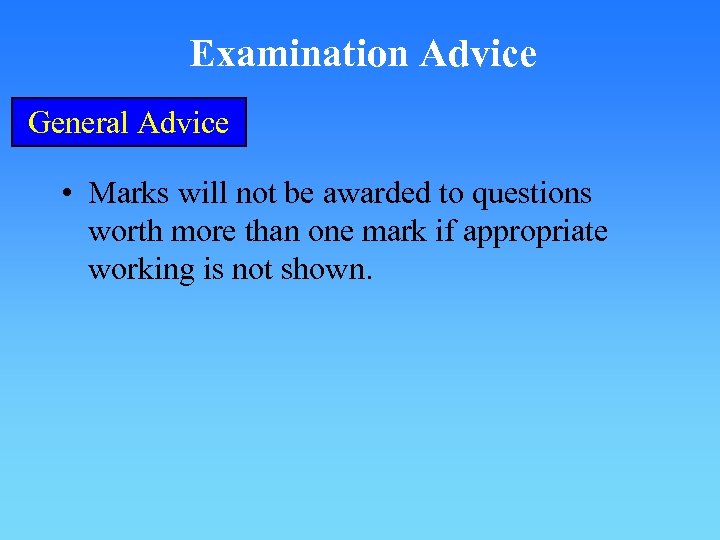 Examination Advice

General Advice

• Marks will not be awarded to questions worth more than one mark if appropriate working is not shown.